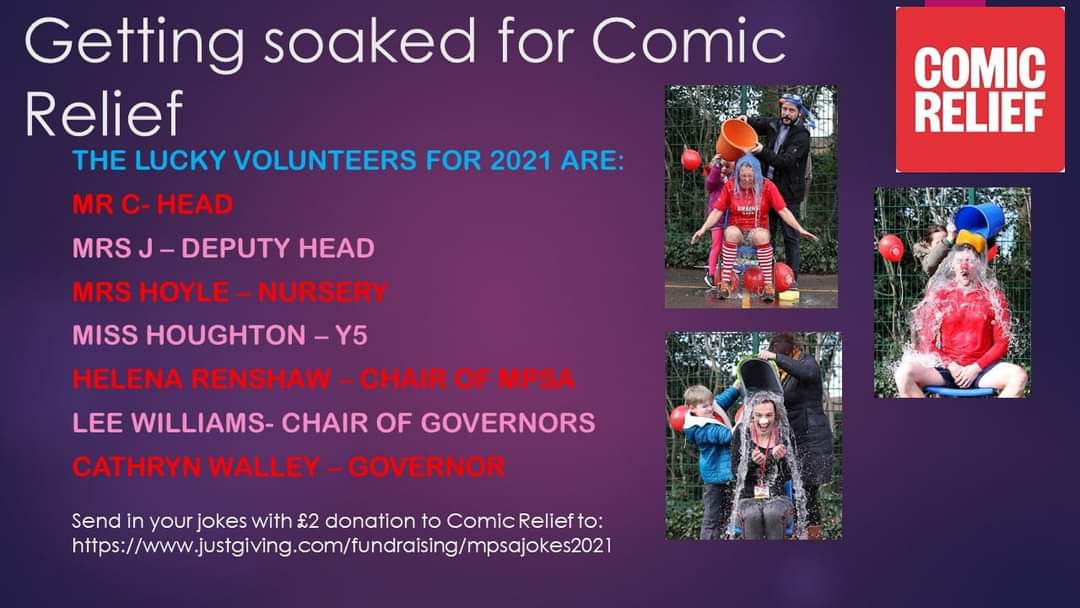 Getting soaked for Comic Relief

COMIC RELIEF

THE LUCKY VOLUNTEERS FOR 2021 ARE:

MR C- HEAD

MRS J – DEPUTY HEAD

MRS HOYLE – NURSERY

MISS HOUGHTON – Y5

HELENA RENSHAW – CHAIR OF MPSA

LEE WILLIAMS- CHAIR OF GOVERNORS

CATHRYN WALLEY – GOVERNOR

Send in your jokes with £2 donation to Comic Relief to: https://www.justgiving.com/fundraising/mpsajokes2021